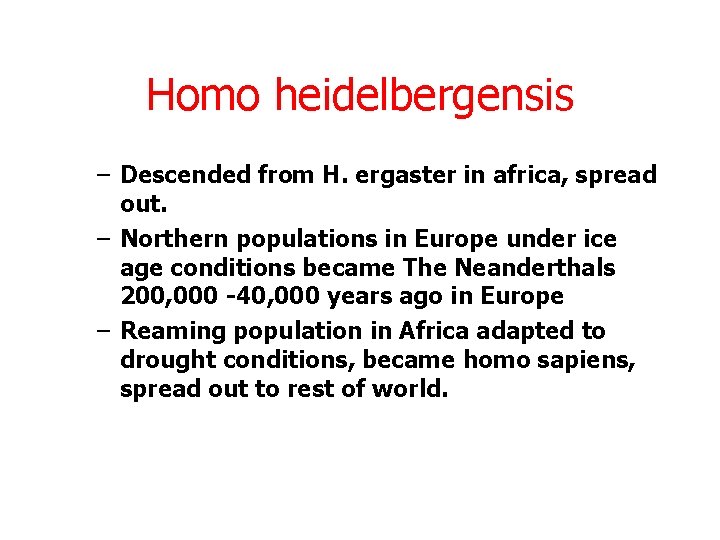 Homo heidelbergensis

– Descended from H. ergaster in africa, spread out.

– Northern populations in Europe under ice age conditions became The Neanderthals 200,000 -40,000 years ago in Europe

– Reaming population in Africa adapted to drought conditions, became homo sapiens, spread out to rest of world.